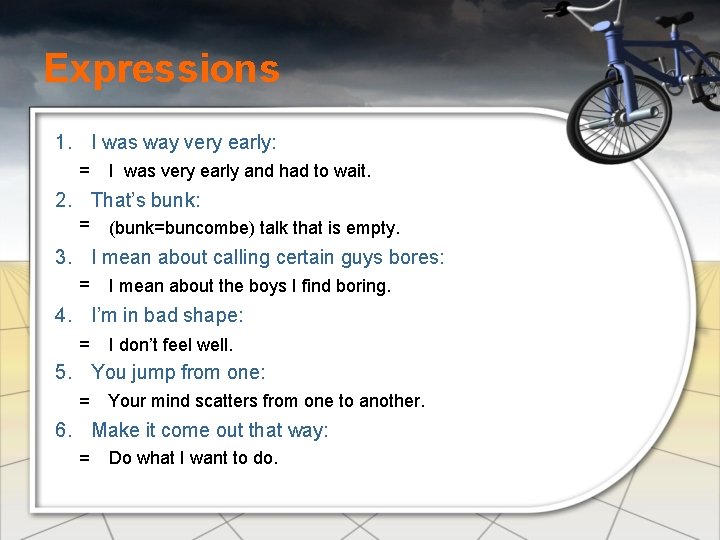 Expressions

1. I was way very early:
= I was very early and had to wait.
2. That's bunk:
= (bunk=buncombe) talk that is empty.
3. I mean about calling certain guys bores:
= I mean about the boys I find boring.
4. I'm in bad shape:
= I don't feel well.
5. You jump from one:
= Your mind scatters from one to another.
6. Make it come out that way:
= Do what I want to do.